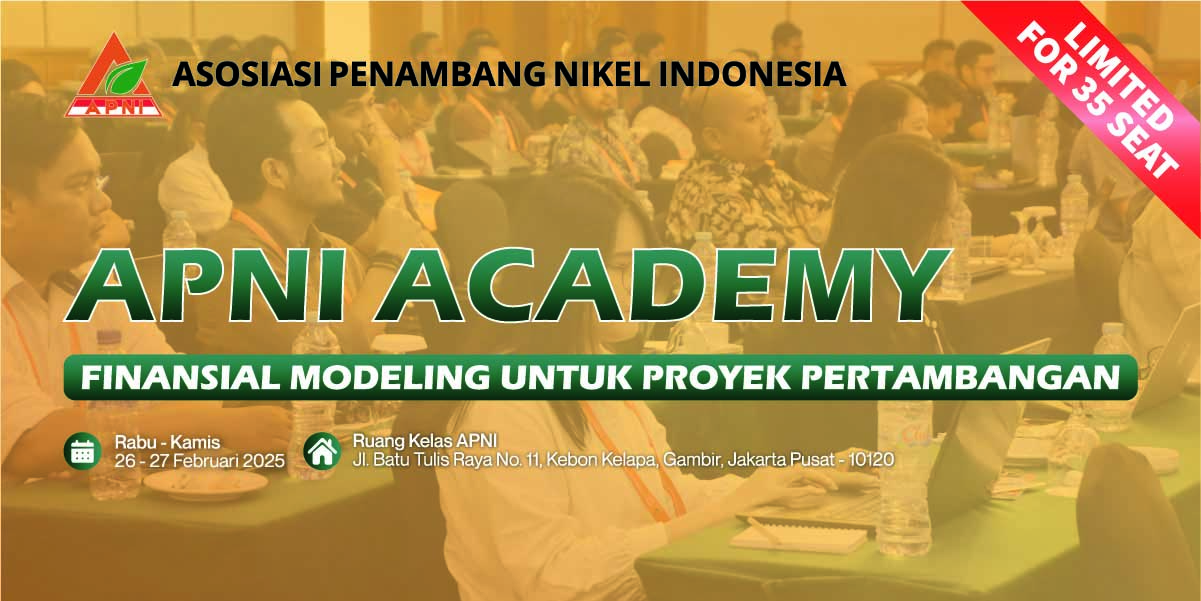 APNI

ASOSIASI PENAMBANG NIKEL INDONESIA

LIMITED FOR 35 SEAT

APNI ACADEMY

FINANSIAL MODELING UNTUK PROYEK PERTAMBANGAN

Rabu - Kamis
26 - 27 Februari 2025

Ruang Kelas APNI
Jl. Batu Tulis Raya No. 11, Kebon Kelapa, Gambir, Jakarta Pusat - 10120